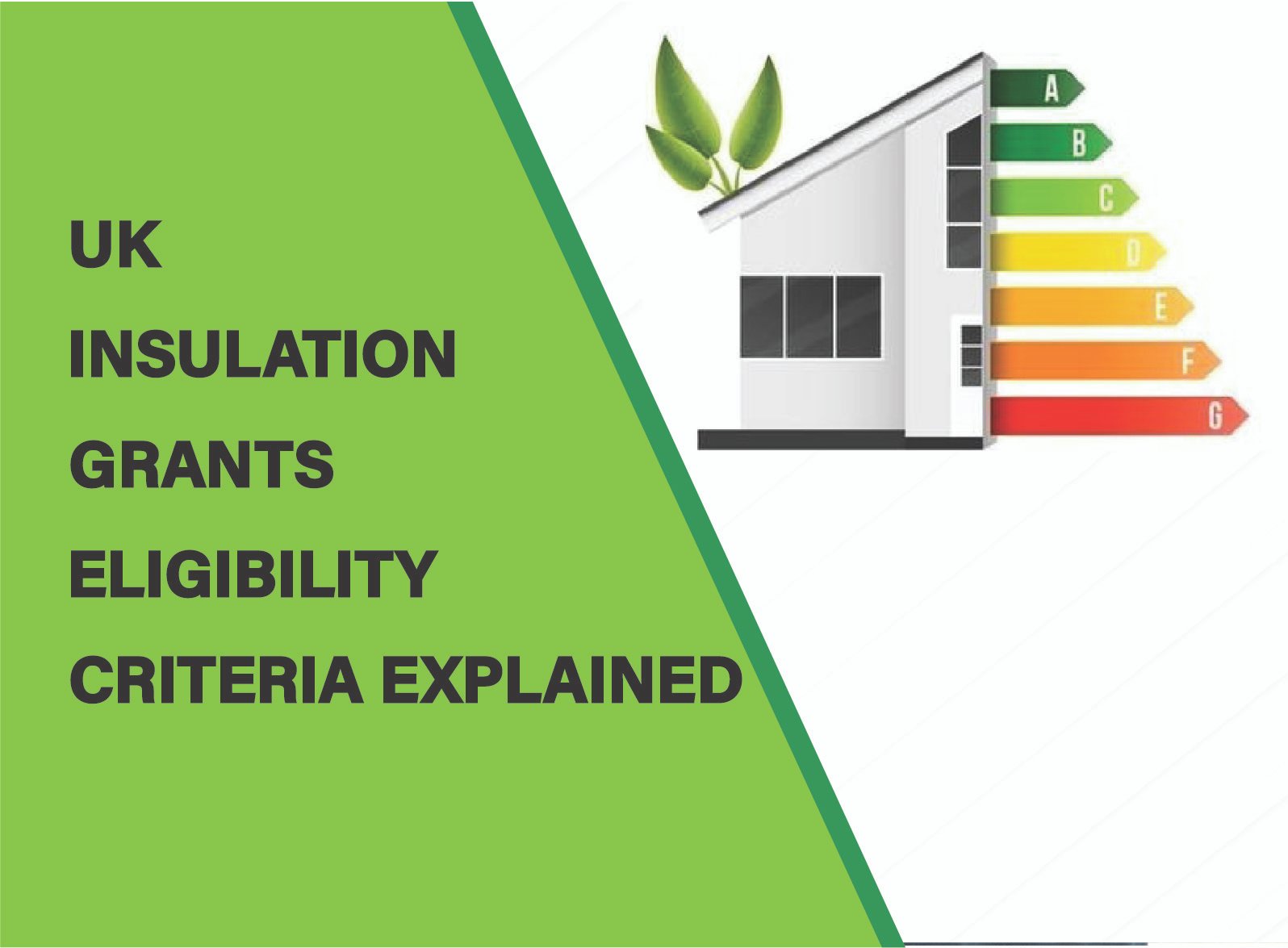 UK
INSULATION
GRANTS
ELIGIBILITY
CRITERIA EXPLAINED

A
B
C
D
E
F
G